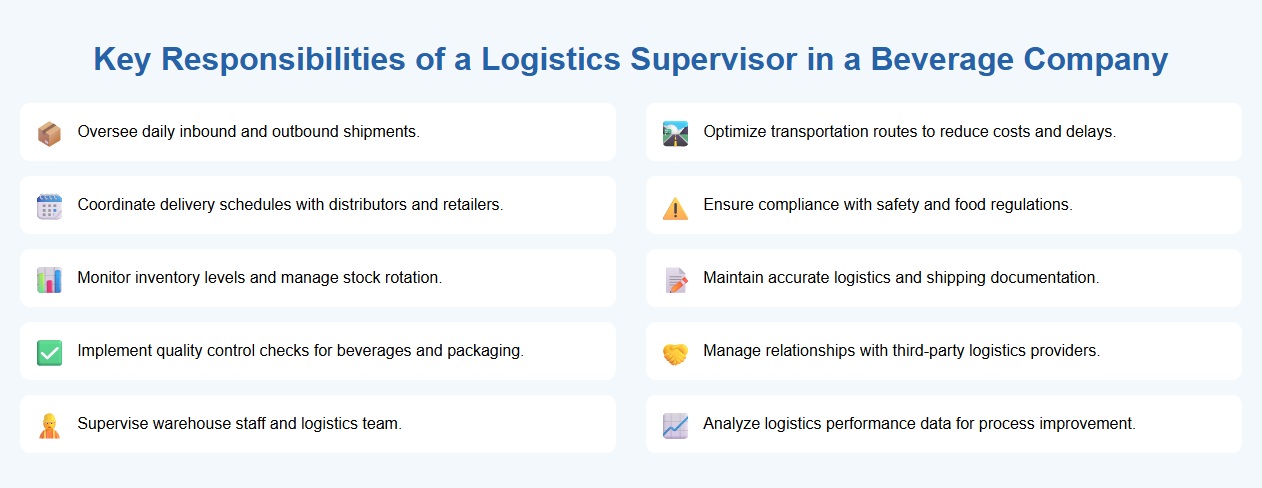 Key Responsibilities of a Logistics Supervisor in a Beverage Company

Oversee daily inbound and outbound shipments.

Coordinate delivery schedules with distributors and retailers.

Monitor inventory levels and manage stock rotation.

Implement quality control checks for beverages and packaging.

Supervise warehouse staff and logistics team.

Optimize transportation routes to reduce costs and delays.

Ensure compliance with safety and food regulations.

Maintain accurate logistics and shipping documentation.

Manage relationships with third-party logistics providers.

Analyze logistics performance data for process improvement.